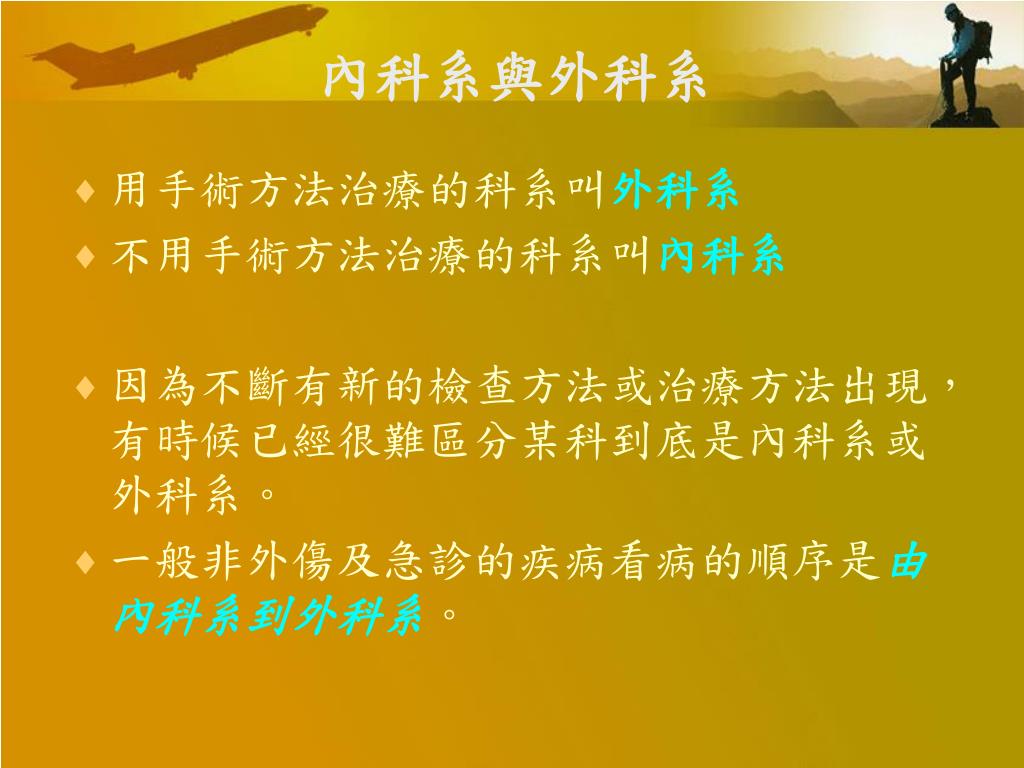 內科系與外科系

♦ 用手術方法治療的科系叫外科系
♦ 不用手術方法治療的科系叫內科系

♦ 因為不斷有新的檢查方法或治療方法出現，有時候已經很難區分某科到底是內科系或外科系。
♦ 一般非外傷及急診的疾病看病的順序是由內科系到外科系。